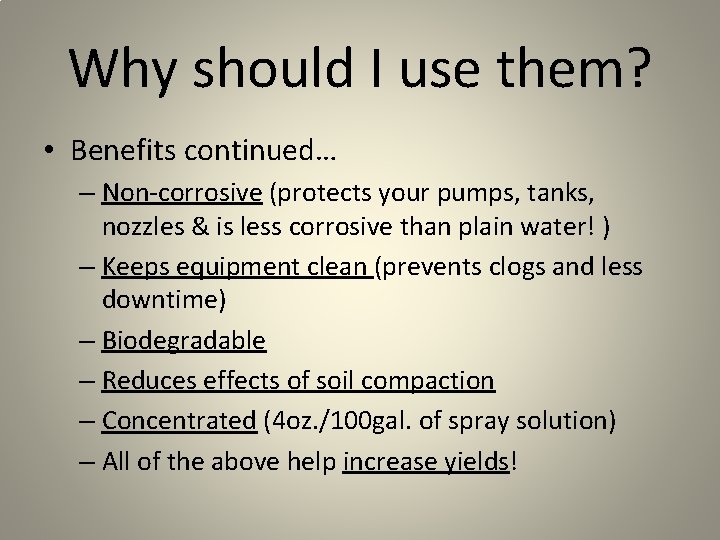 Why should I use them?

• Benefits continued…

– Non-corrosive (protects your pumps, tanks, nozzles & is less corrosive than plain water! )

– Keeps equipment clean (prevents clogs and less downtime)

– Biodegradable

– Reduces effects of soil compaction

– Concentrated (4oz./100gal. of spray solution)

– All of the above help increase yields!